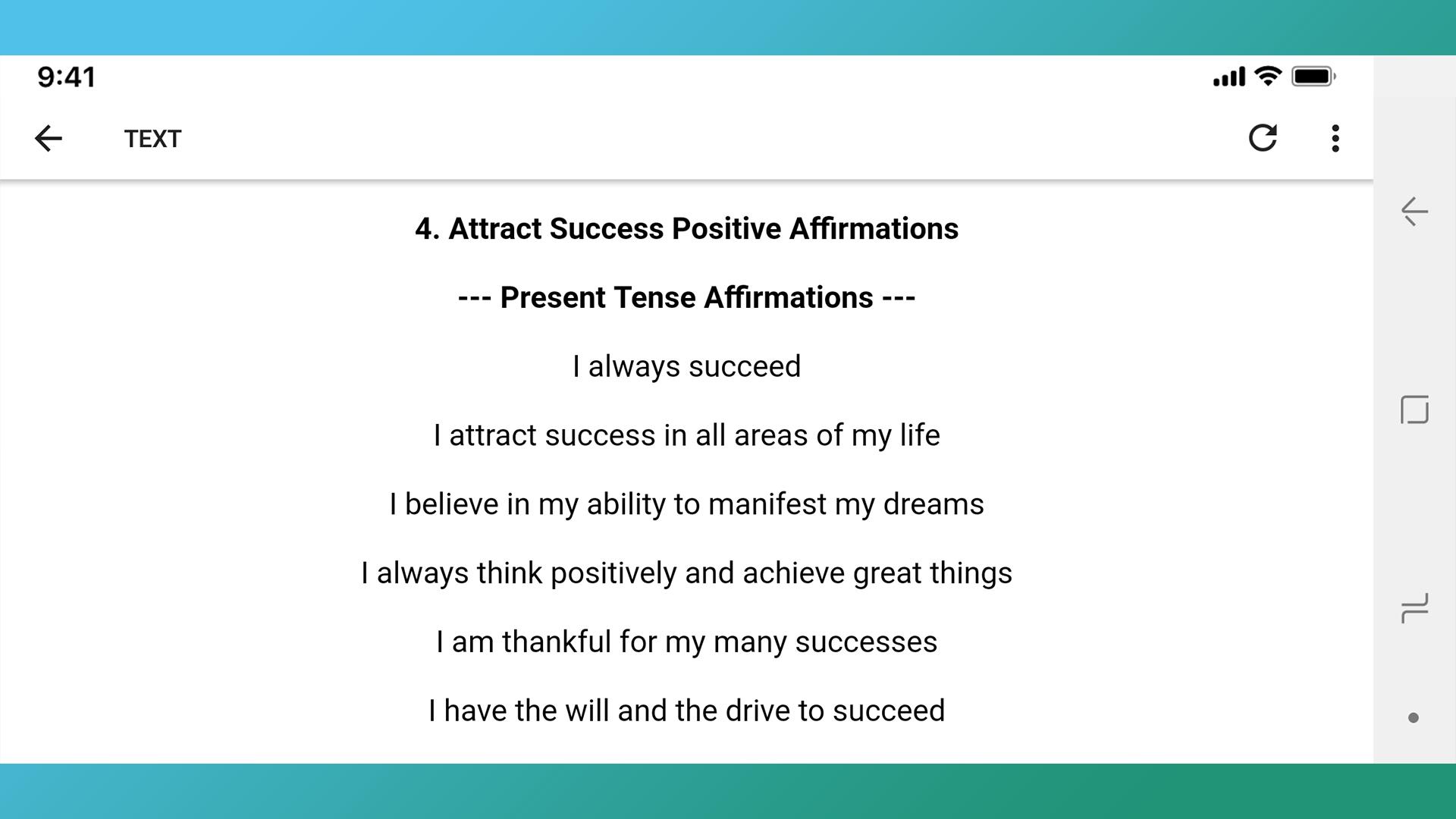 9:41

TEXT

4. Attract Success Positive Affirmations

--- Present Tense Affirmations ---

I always succeed

I attract success in all areas of my life

I believe in my ability to manifest my dreams

I always think positively and achieve great things

I am thankful for my many successes

I have the will and the drive to succeed